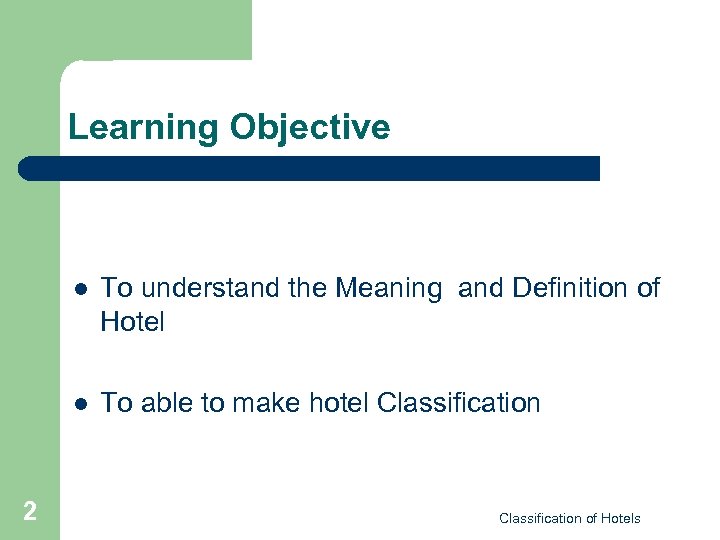 Learning Objective

- To understand the Meaning  and Definition of Hotel

- To able to make hotel Classification

2

Classification of Hotels